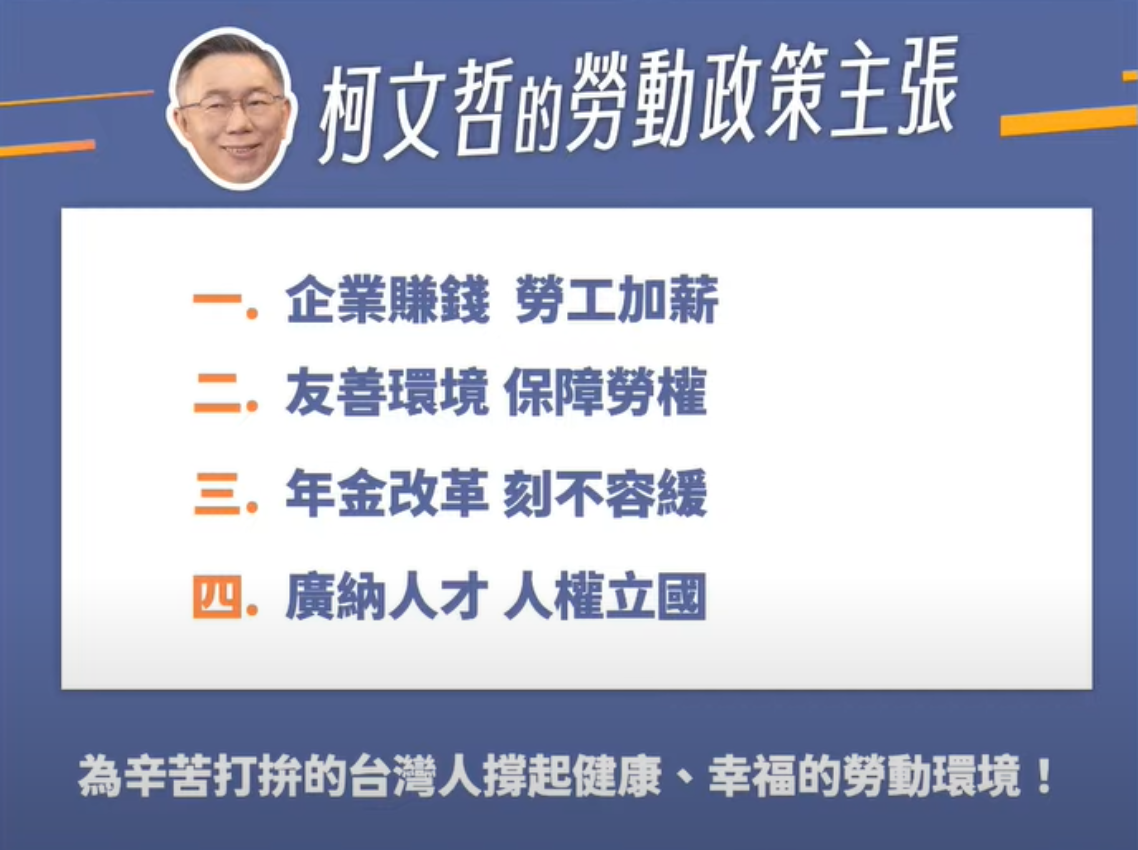 柯文哲的勞動政策主張

一. 企業賺錢 勞工加薪

二. 友善環境 保障勞權

三. 年金改革 刻不容緩

四. 廣納人才 人權立國

為辛苦打拚的台灣人撐起健康、幸福的勞動環境！